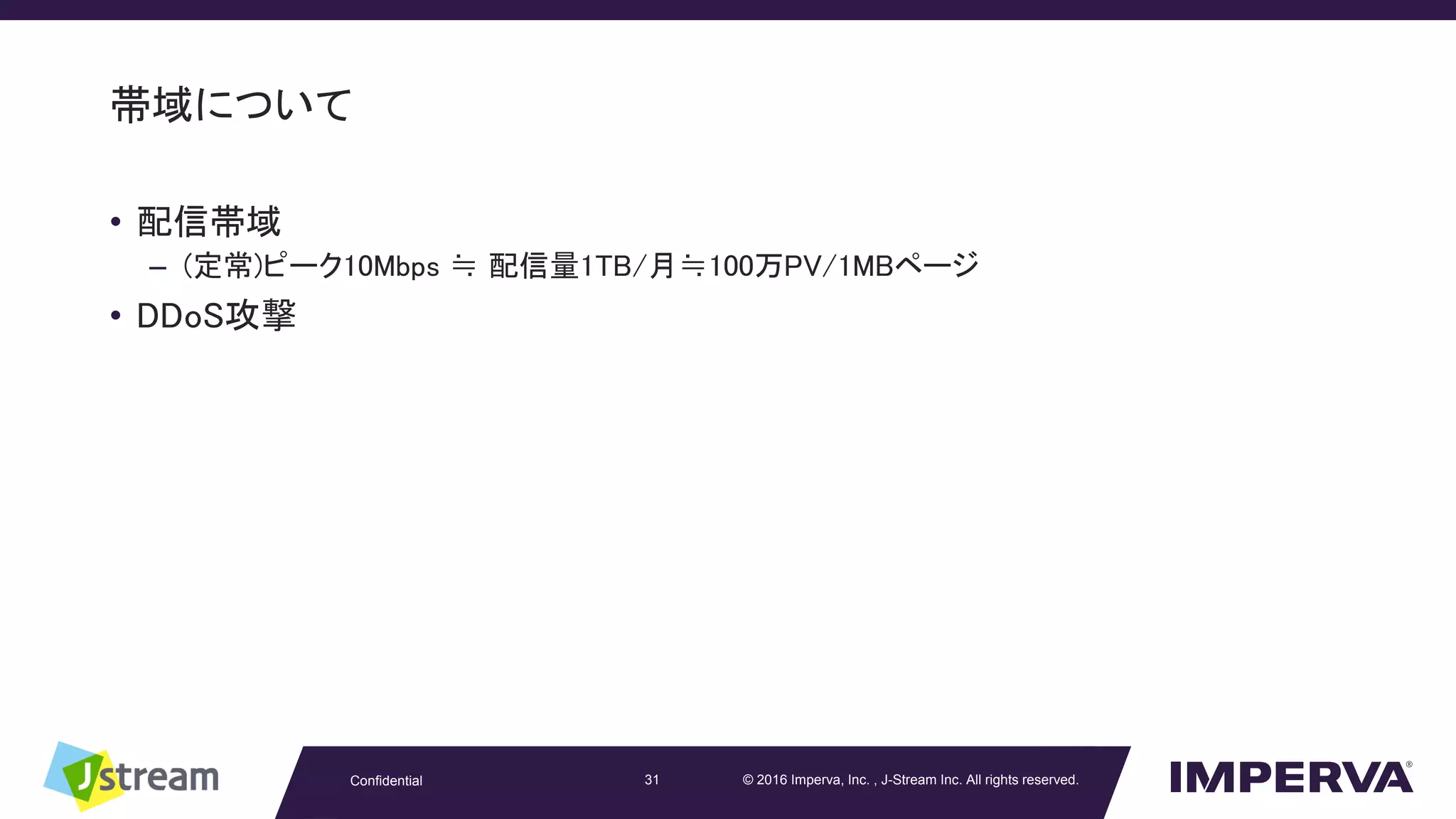 帯域について

• 配信帯域
 – (定常)ピーク10Mbps ≒ 配信量1TB/月≒100万PV/1MBページ
• DDoS攻撃

Jstream

Confidential

31

© 2016 Imperva, Inc. , J-Stream Inc. All rights reserved.

IMPERVA®